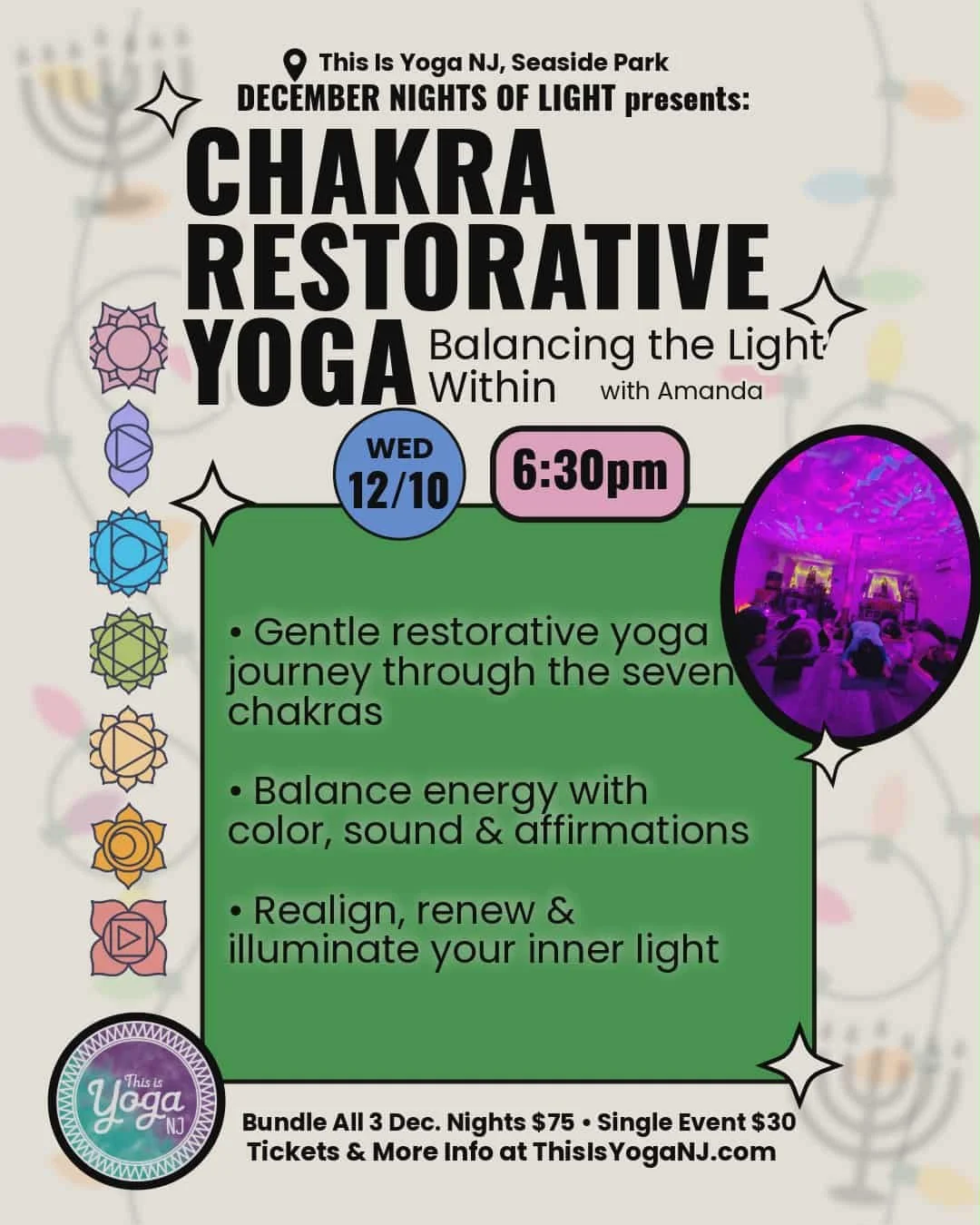 This Is Yoga NJ, Seaside Park

DECEMBER NIGHTS OF LIGHT presents:

CHAKRA RESTORATIVE YOGA

Balancing the Light Within

with Amanda

WED 12/10

6:30pm

• Gentle restorative yoga journey through the seven chakras

• Balance energy with color, sound & affirmations

• Realign, renew & illuminate your inner light

This is Yoga NJ

Bundle All 3 Dec. Nights $75 • Single Event $30

Tickets & More Info at ThisIsYogaNJ.com